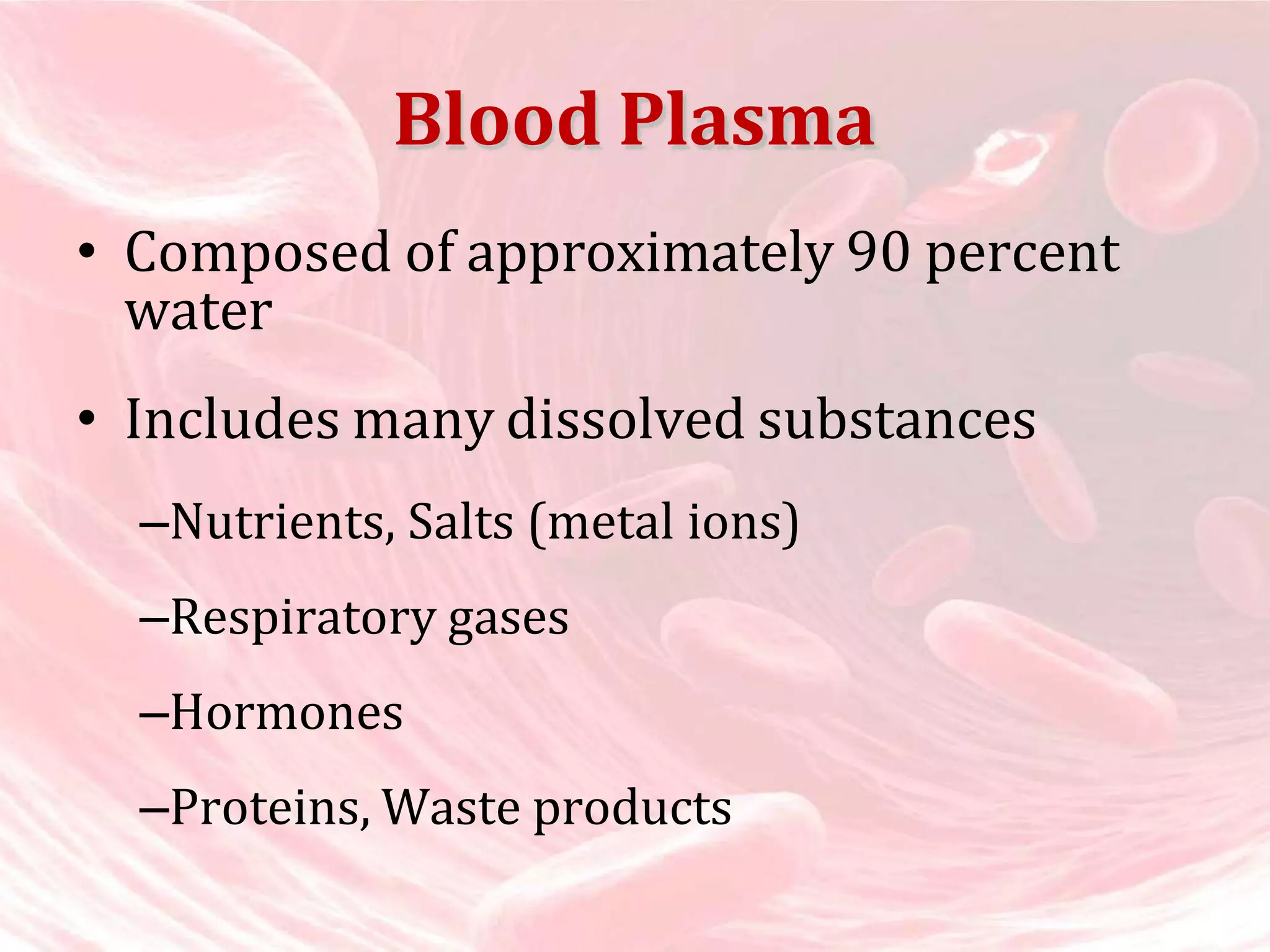 Blood Plasma

• Composed of approximately 90 percent water

• Includes many dissolved substances

–Nutrients, Salts (metal ions)

–Respiratory gases

–Hormones

–Proteins, Waste products